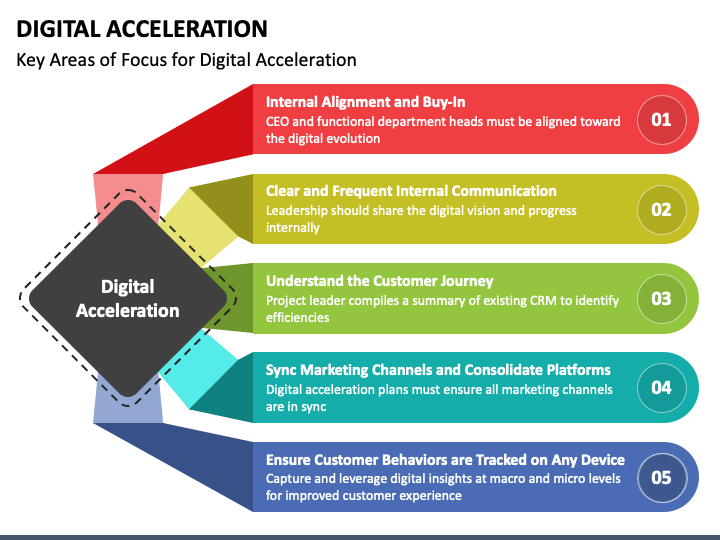 DIGITAL ACCELERATION

Key Areas of Focus for Digital Acceleration

Digital Acceleration

Internal Alignment and Buy-In
CEO and functional department heads must be aligned toward the digital evolution

01

Clear and Frequent Internal Communication
Leadership should share the digital vision and progress internally

02

Understand the Customer Journey
Project leader compiles a summary of existing CRM to identify efficiencies

03

Sync Marketing Channels and Consolidate Platforms
Digital acceleration plans must ensure all marketing channels are in sync

04

Ensure Customer Behaviors are Tracked on Any Device
Capture and leverage digital insights at macro and micro levels for improved customer experience

05